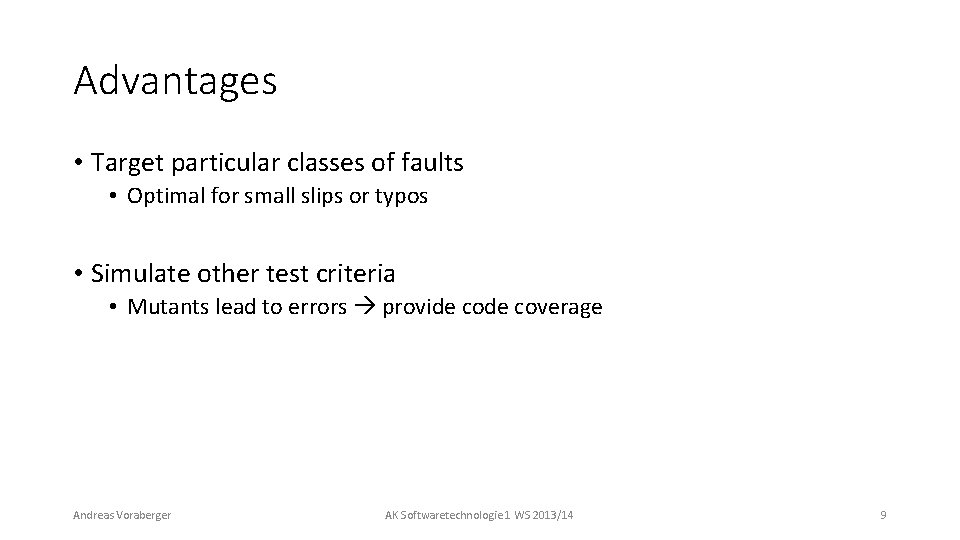 Advantages

• Target particular classes of faults
• Optimal for small slips or typos

• Simulate other test criteria
• Mutants lead to errors → provide code coverage

Andreas Voraberger

AK Softwaretechnologie 1 WS 2013/14

9